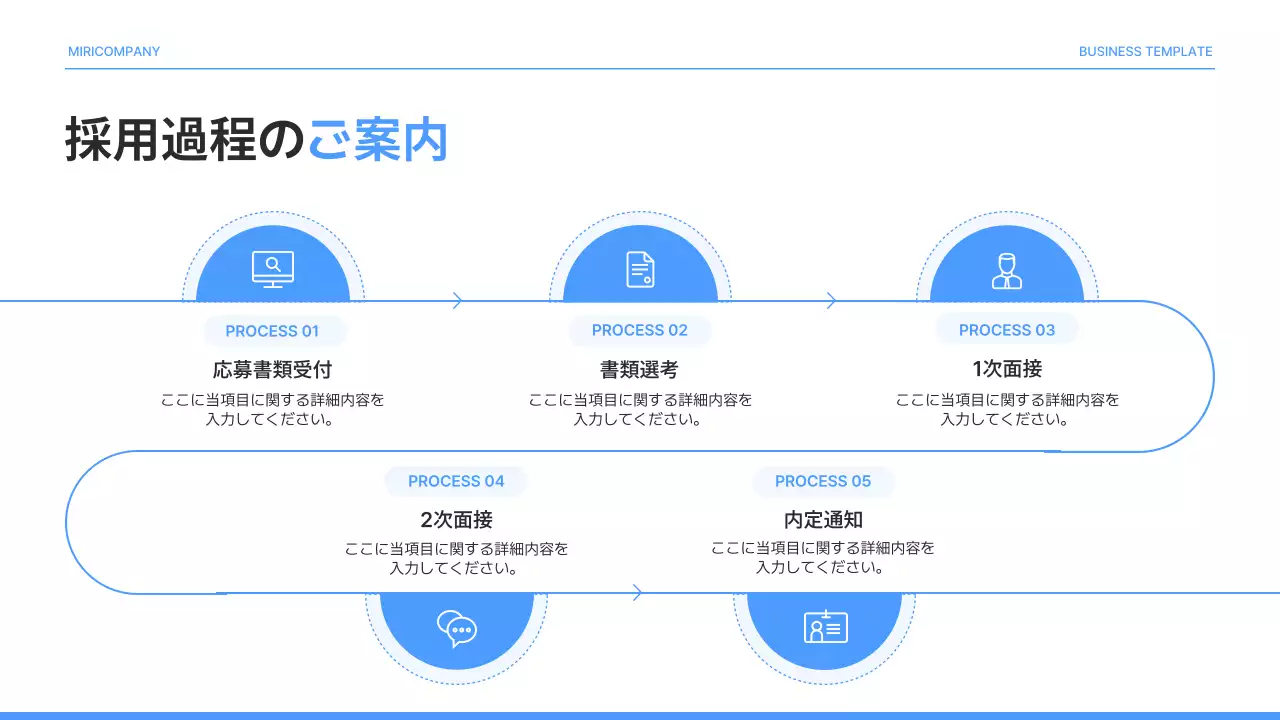 MIRICOMPANY

BUSINESS TEMPLATE

採用過程のご案内

PROCESS 01

応募書類受付

ここに当項目に関する詳細内容を入力してください。

PROCESS 02

書類選考

ここに当項目に関する詳細内容を入力してください。

PROCESS 03

1次面接

ここに当項目に関する詳細内容を入力してください。

PROCESS 04

2次面接

ここに当項目に関する詳細内容を入力してください。

PROCESS 05

内定通知

ここに当項目に関する詳細内容を入力してください。